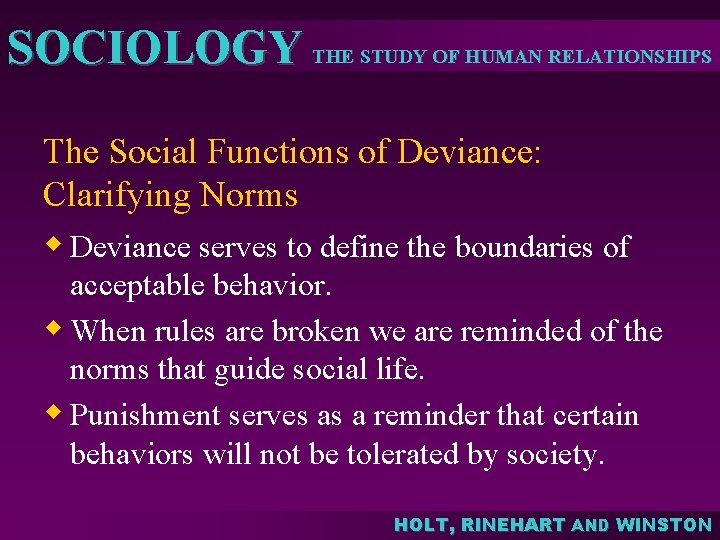 SOCIOLOGY THE STUDY OF HUMAN RELATIONSHIPS

The Social Functions of Deviance: Clarifying Norms

◆ Deviance serves to define the boundaries of acceptable behavior.

◆ When rules are broken we are reminded of the norms that guide social life.

◆ Punishment serves as a reminder that certain behaviors will not be tolerated by society.

HOLT, RINEHART AND WINSTON